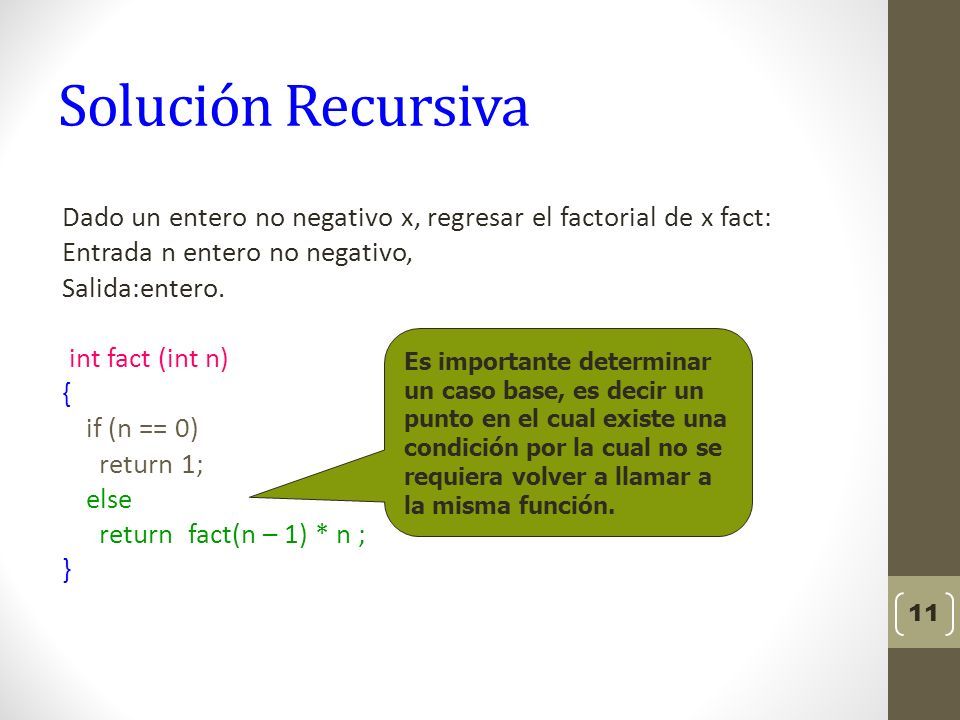 Solución Recursiva

Dado un entero no negativo x, regresar el factorial de x fact:
Entrada n entero no negativo,
Salida:entero.

int fact (int n)
{
if (n == 0)
return 1;
else
return fact(n – 1) * n ;
}

Es importante determinar un caso base, es decir un punto en el cual existe una condición por la cual no se requiera volver a llamar a la misma función.

11